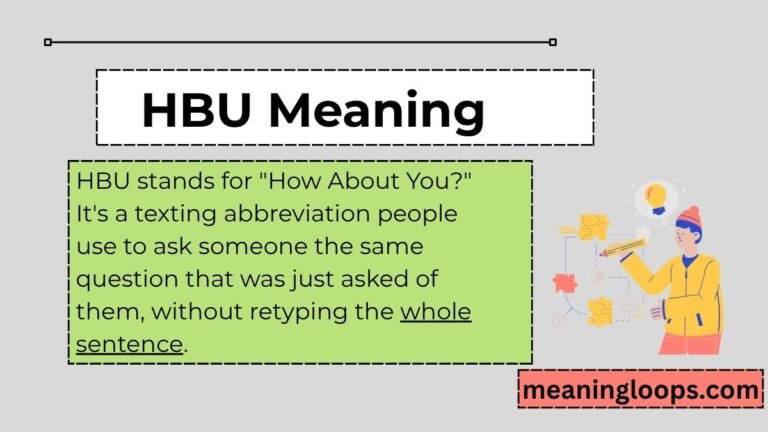 HBU Meaning

HBU stands for "How About You?" It's a texting abbreviation people use to ask someone the same question that was just asked of them, without retyping the whole sentence.

meaningloops.com